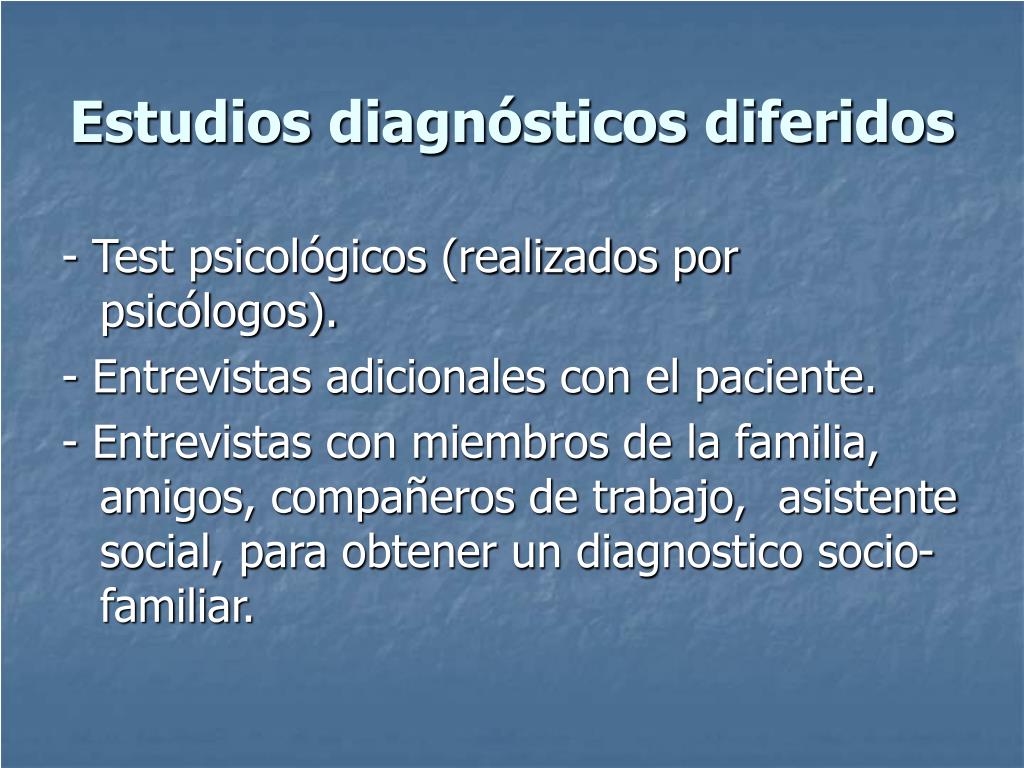 Estudios diagnósticos diferidos

- Test psicológicos (realizados por psicólogos).

- Entrevistas adicionales con el paciente.

- Entrevistas con miembros de la familia, amigos, compañeros de trabajo, asistente social, para obtener un diagnostico socio-familiar.